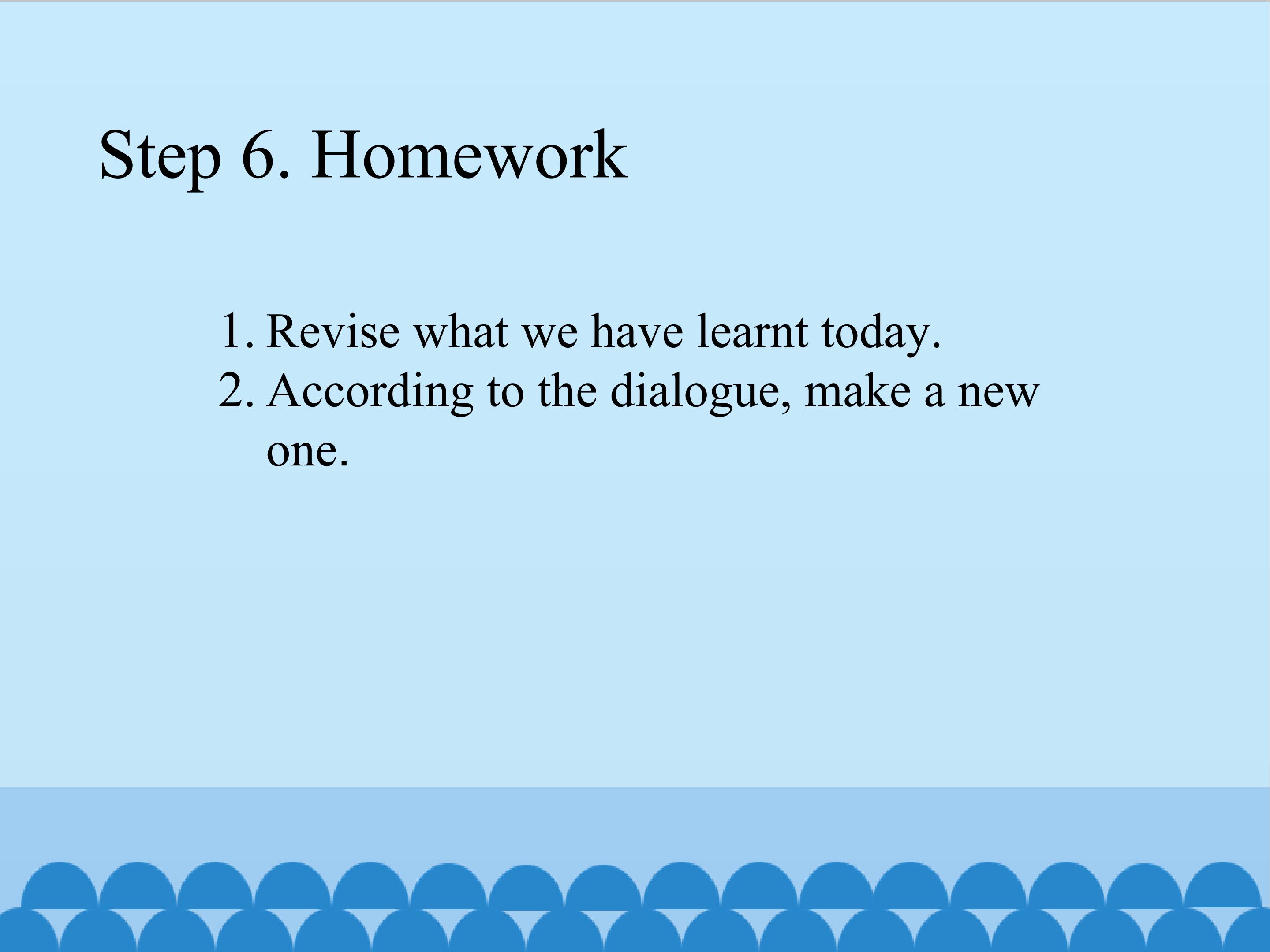 Step 6. Homework

1. Revise what we have learnt today.
2. According to the dialogue, make a new one.